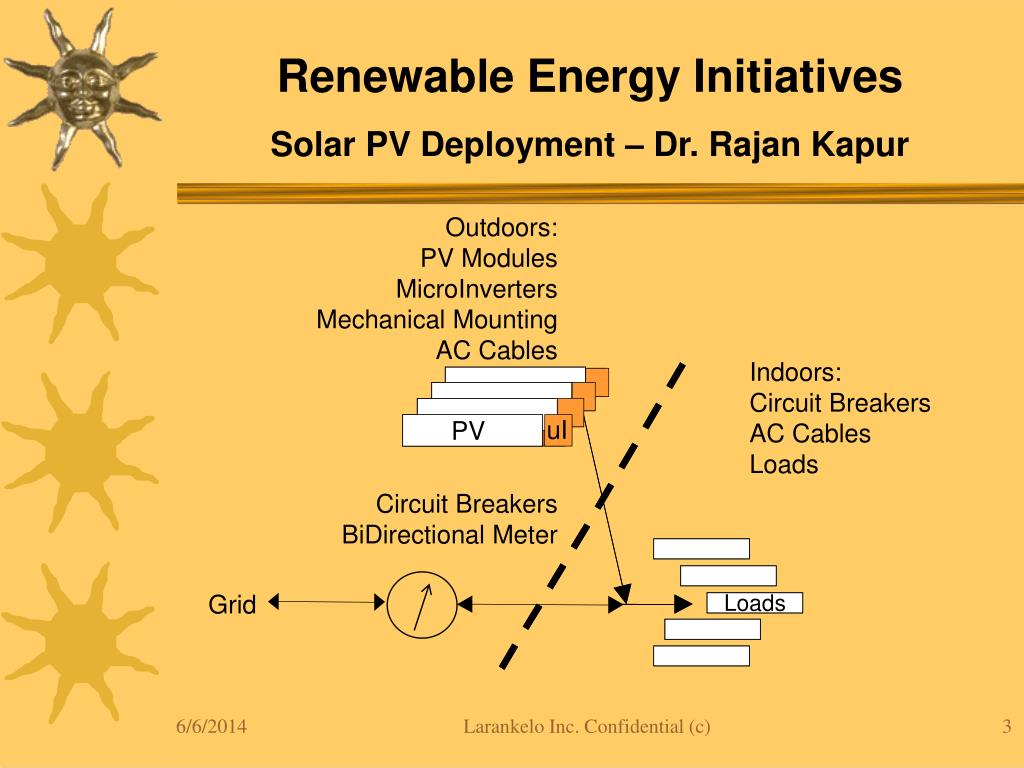 Renewable Energy Initiatives

Solar PV Deployment – Dr. Rajan Kapur

Outdoors:
PV Modules
MicroInverters
Mechanical Mounting
AC Cables

PV

ul

Indoors:
Circuit Breakers
AC Cables
Loads

Circuit Breakers
BiDirectional Meter

Grid

Loads

6/6/2014

Larankelo Inc. Confidential (c)

3